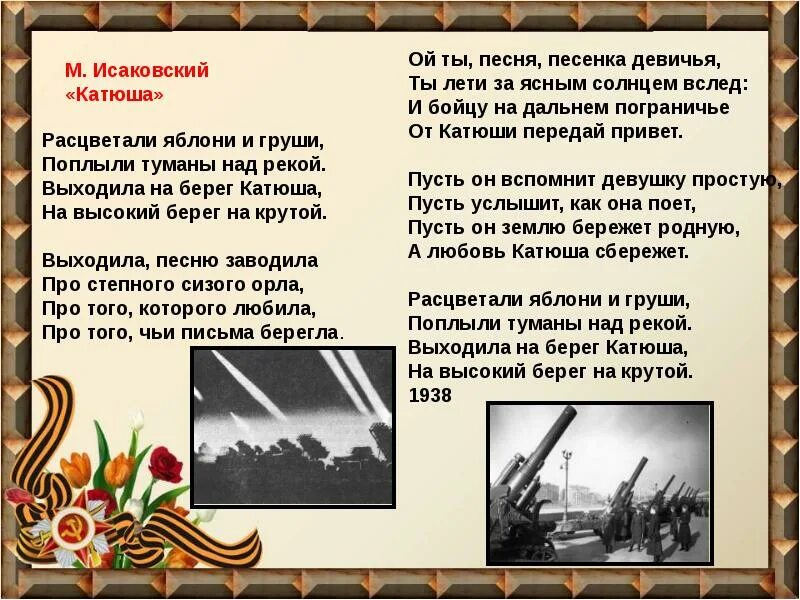 М. Исаковский
«Катюша»

Расцветали яблони и груши,
Поплыли туманы над рекой.
Выходила на берег Катюша,
На высокий берег на крутой.

Выходила, песню заводила
Про степного сизого орла,
Про того, которого любила,
Про того, чьи письма берегла.

Ой ты, песня, песенка девичья,
Ты лети за ясным солнцем вслед:
И бойцу на дальнем пограничье
От Катюши передай привет.

Пусть он вспомнит девушку простую,
Пусть услышит, как она поет,
Пусть он землю бережет родную,
А любовь Катюша сбережет.

Расцветали яблони и груши,
Поплыли туманы над рекой.
Выходила на берег Катюша,
На высокий берег на крутой.
1938